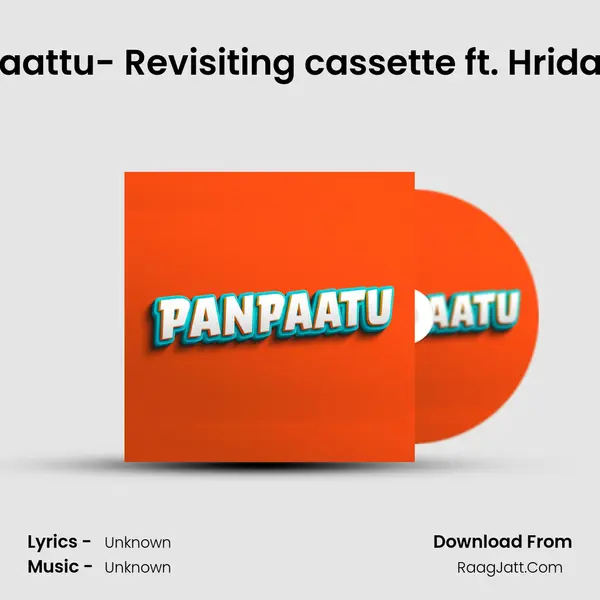 aattu- Revisiting cassette ft. Hrida

PANPAATU

AATU

Lyrics - Unknown
Music - Unknown

Download From
RaagJatt.Com